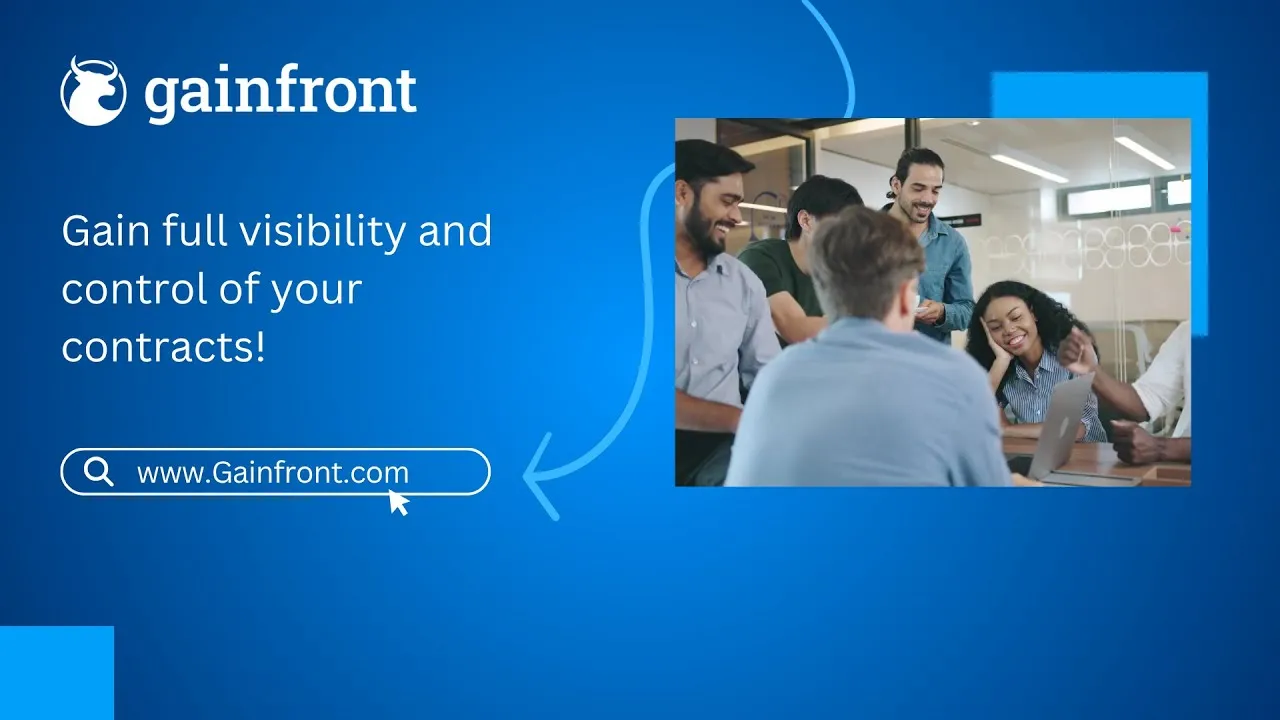 gainfront

Gain full visibility and control of your contracts!

www.Gainfront.com